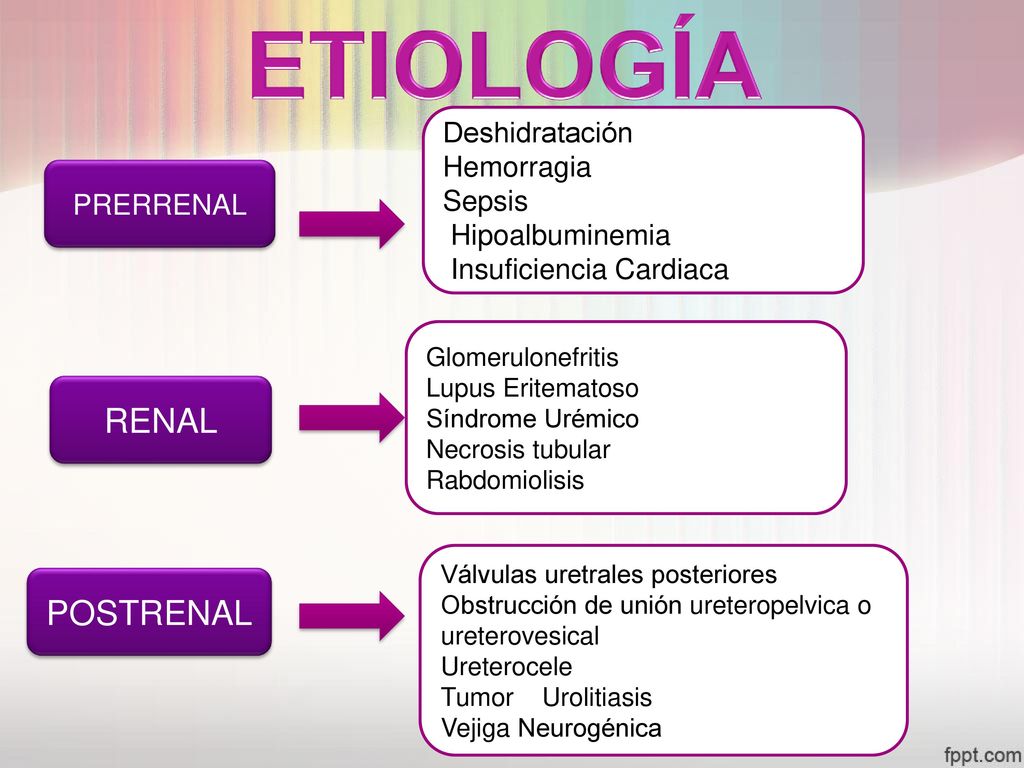 ETIOLOGÍA

PRERRENAL

Deshidratación
Hemorragia
Sepsis
Hipoalbuminemia
Insuficiencia Cardiaca

RENAL

Glomerulonefritis
Lupus Eritematoso
Síndrome Urémico
Necrosis tubular
Rabdomiolisis

POSTRENAL

Válvulas uretrales posteriores
Obstrucción de unión ureteropelvica o ureterovesical
Ureterocele
Tumor Urolitiasis
Vejiga Neurogénica

fppt.com